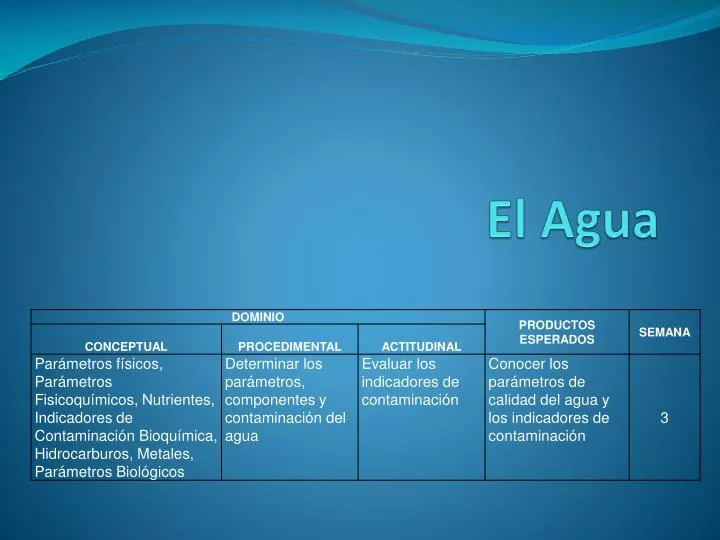 El Agua

| DOMINIO | | | PRODUCTOS ESPERADOS | SEMANA |
|---|---|---|---|---|
| CONCEPTUAL | PROCEDIMENTAL | ACTITUDINAL | | |
| Parámetros físicos, Parámetros Fisicoquímicos, Nutrientes, Indicadores de Contaminación Bioquímica, Hidrocarburos, Metales, Parámetros Biológicos | Determinar los parámetros, componentes y contaminación del agua | Evaluar los indicadores de contaminación | Conocer los parámetros de calidad del agua y los indicadores de contaminación | 3 |